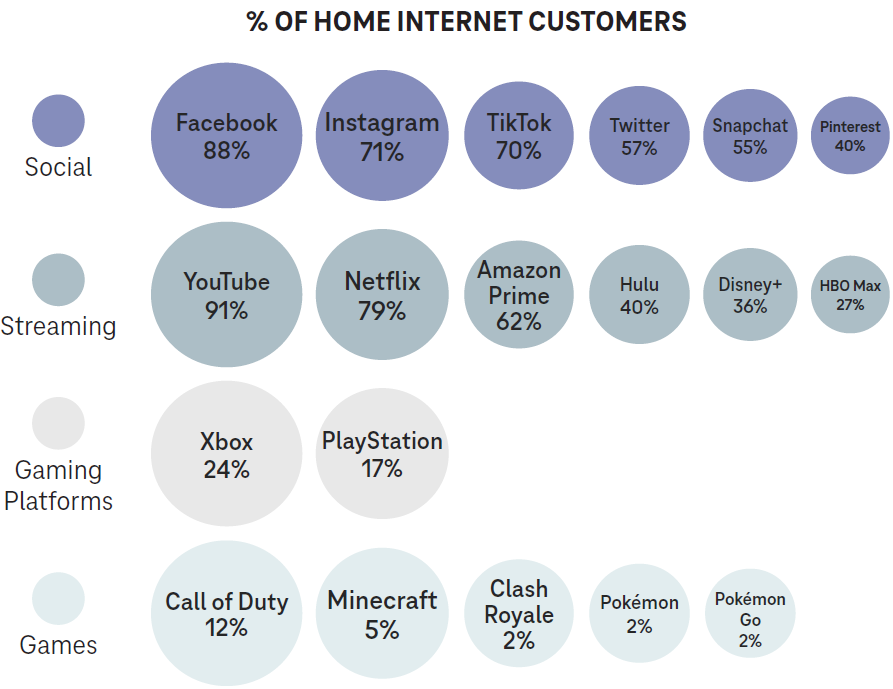 % OF HOME INTERNET CUSTOMERS

Social

Facebook 88%

Instagram 71%

TikTok 70%

Twitter 57%

Snapchat 55%

Pinterest 40%

Streaming

YouTube 91%

Netflix 79%

Amazon Prime 62%

Hulu 40%

Disney+ 36%

HBO Max 27%

Gaming Platforms

Xbox 24%

PlayStation 17%

Games

Call of Duty 12%

Minecraft 5%

Clash Royale 2%

Pokémon 2%

Pokémon Go 2%